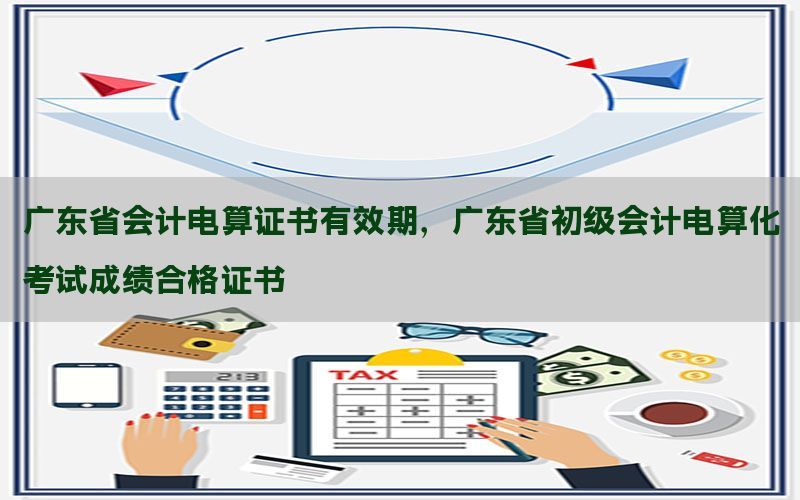 广东省会计电算证书有效期，广东省初级会计电算化考试成绩合格证书

213

TAX